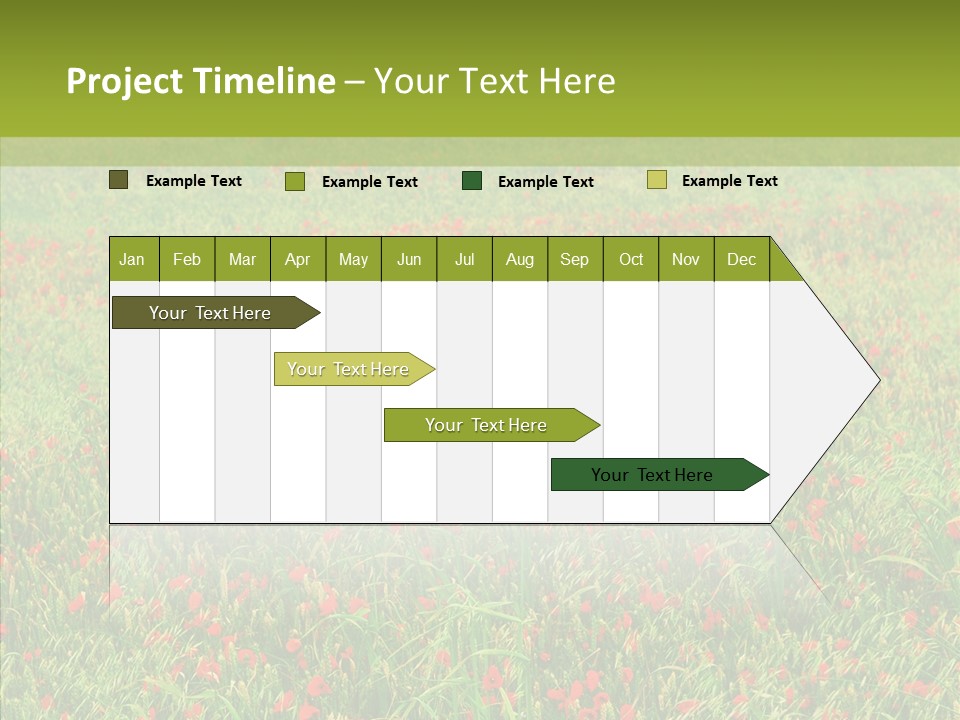 Project Timeline – Your Text Here

Example Text
Example Text
Example Text
Example Text

| Jan | Feb | Mar | Apr | May | Jun | Jul | Aug | Sep | Oct | Nov | Dec |
|---|---|---|---|---|---|---|---|---|---|---|---|

Your Text Here

Your Text Here

Your Text Here

Your Text Here